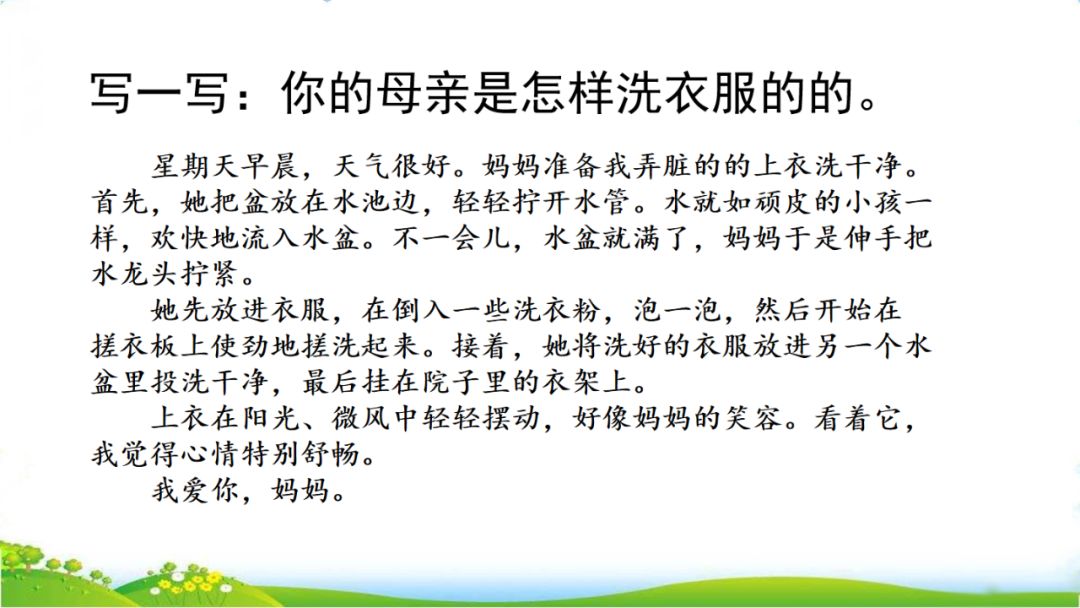 写一写：你的母亲是怎样洗衣服的的。

星期天早晨，天气很好。妈妈准备我弄脏的的上衣洗干净。首先，她把盆放在水池边，轻轻拧开水管。水就如顽皮的小孩一样，欢快地流入水盆。不一会儿，水盆就满了，妈妈于是伸手把水龙头拧紧。

她先放进衣服，在倒入一些洗衣粉，泡一泡，然后开始在搓衣板上使劲地搓洗起来。接着，她将洗好的衣服放进另一个水盆里投洗干净，最后挂在院子里的衣架上。

上衣在阳光、微风中轻轻摆动，好像妈妈的笑容。看着它，我觉得心情特别舒畅。

我爱你，妈妈。